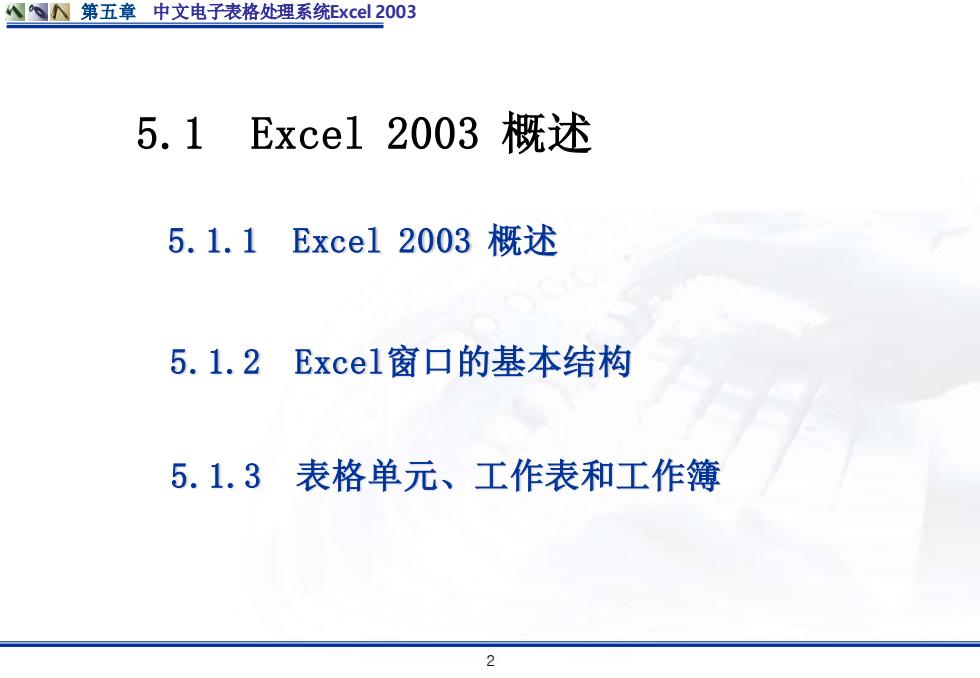 第五章　中文电子表格处理系统Excel 2003

5.1　Excel 2003 概述

5.1.1　Excel 2003 概述

5.1.2　Excel窗口的基本结构

5.1.3　表格单元、工作表和工作簿

2